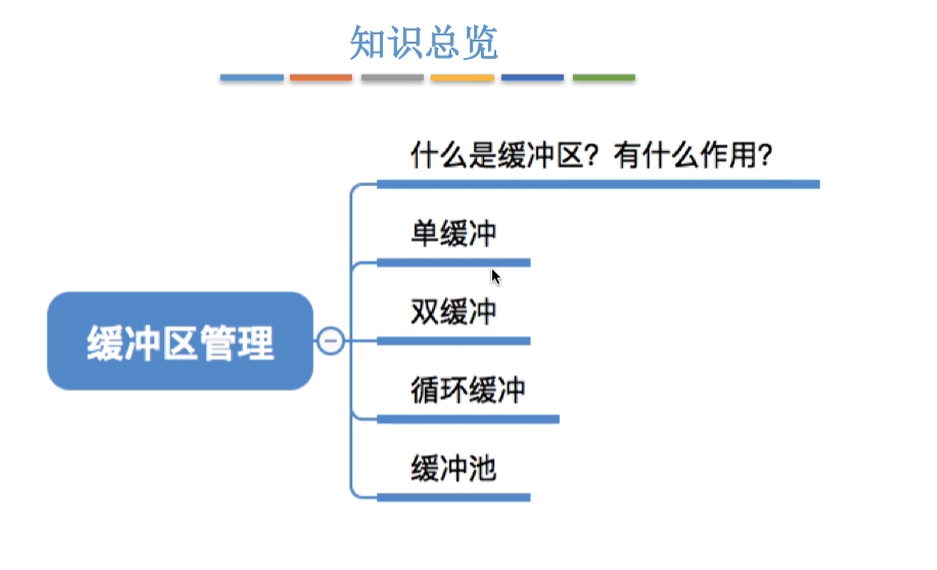 知识总览

缓冲区管理

什么是缓冲区？有什么作用？

单缓冲

双缓冲

循环缓冲

缓冲池